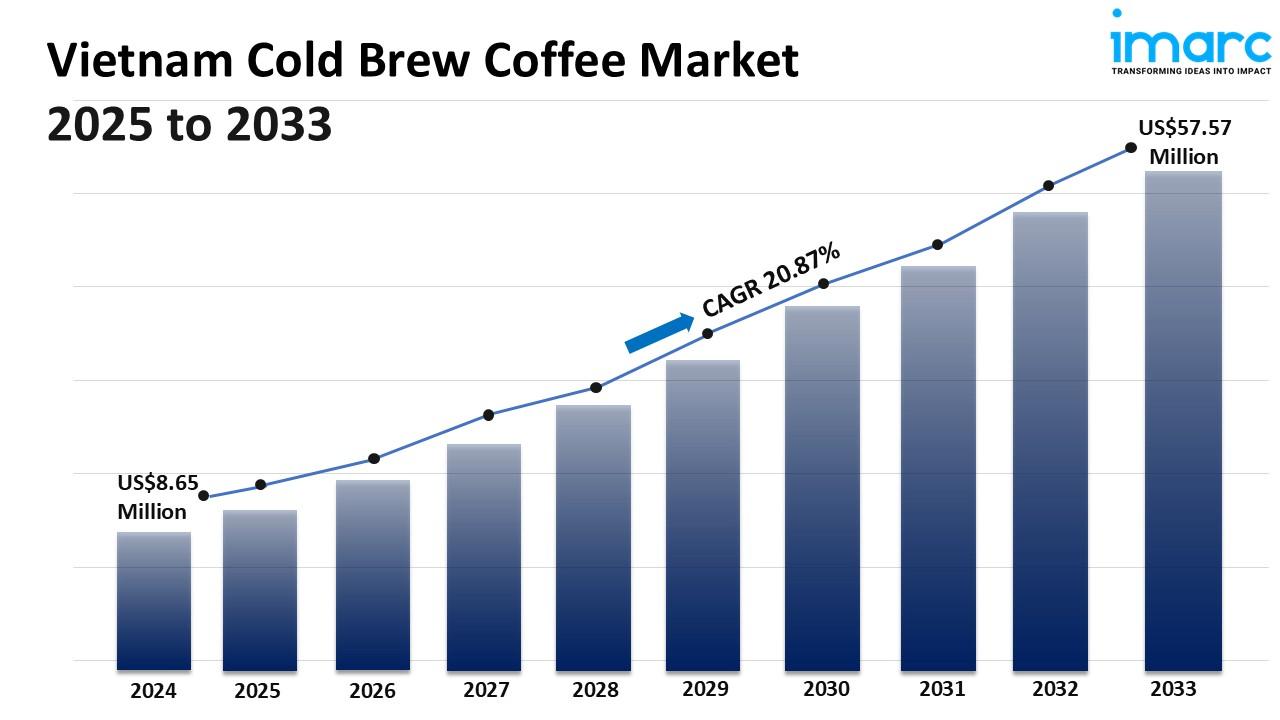 Vietnam Cold Brew Coffee Market 2025 to 2033

imarc
TRANSFORMING IDEAS INTO IMPACT

US$57.57 Million

CAGR 20.87%

US$8.65 Million

2024
2025
2026
2027
2028
2029
2030
2031
2032
2033